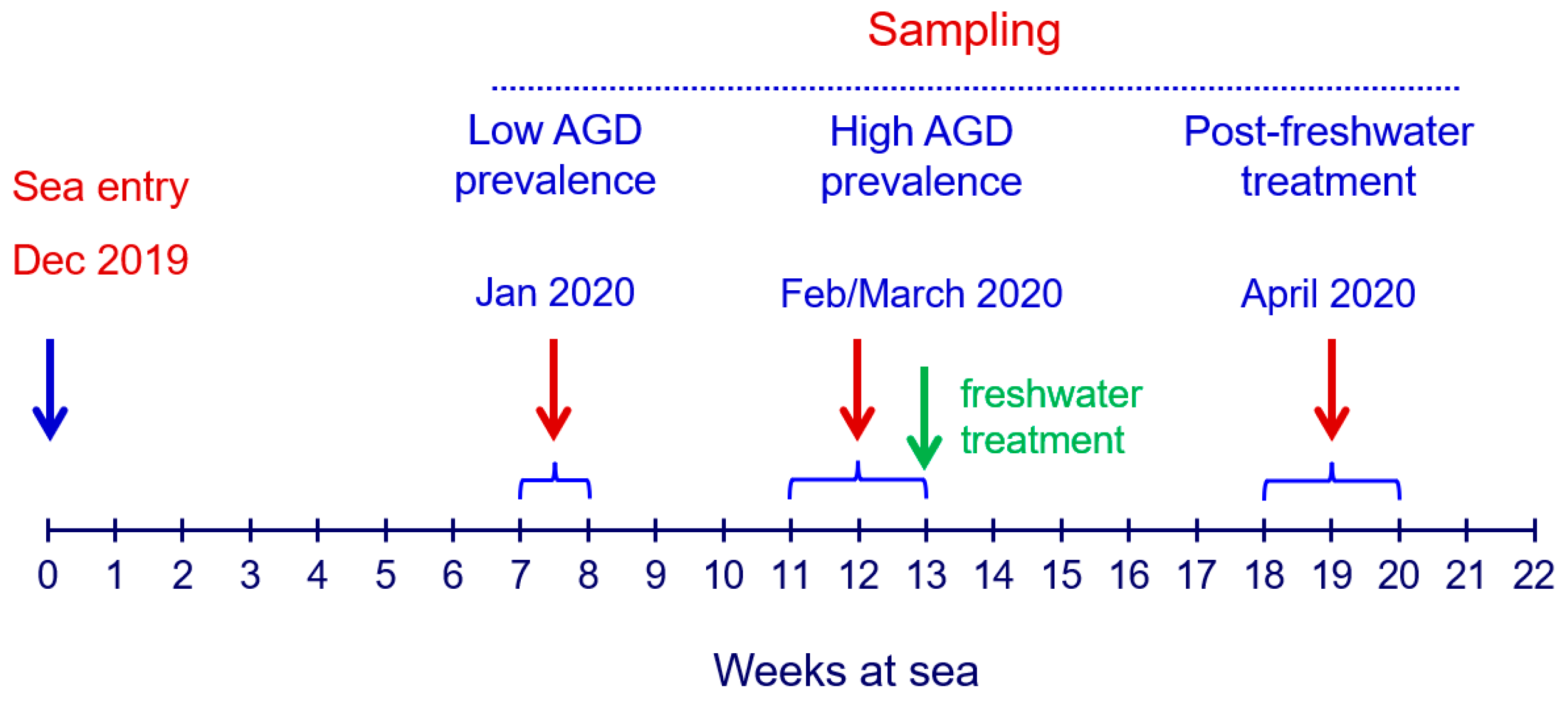 Sampling

Sea entry

Dec 2019

Low AGD prevalence

Jan 2020

High AGD prevalence

Feb/March 2020

Post-freshwater treatment

April 2020

freshwater treatment

0 1 2 3 4 5 6 7 8 9 10 11 12 13 14 15 16 17 18 19 20 21 22

Weeks at sea